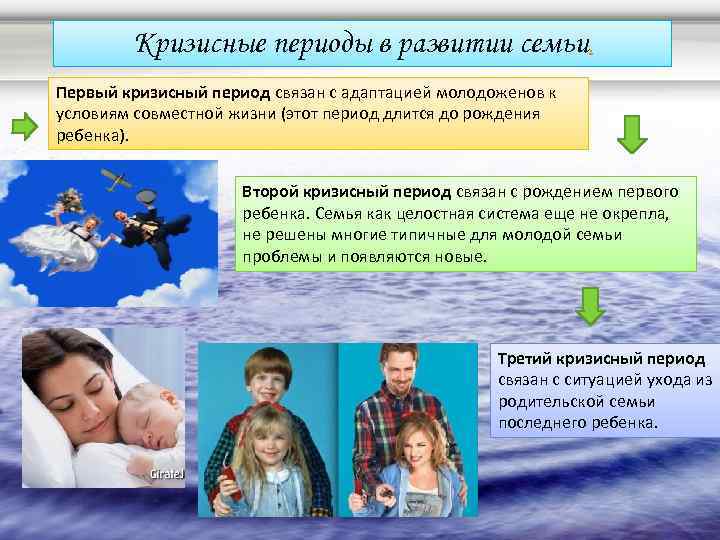 Кризисные периоды в развитии семьи.

Первый кризисный период связан с адаптацией молодоженов к условиям совместной жизни (этот период длится до рождения ребенка).

Второй кризисный период связан с рождением первого ребенка. Семья как целостная система еще не окрепла, не решены многие типичные для молодой семьи проблемы и появляются новые.

Третий кризисный период связан с ситуацией ухода из родительской семьи последнего ребенка.

GirafeJ